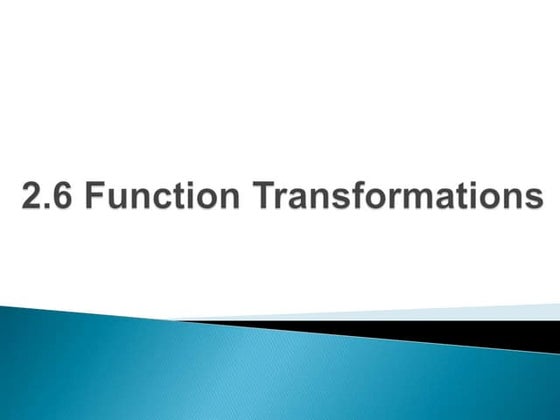 2.6 Function Transformations